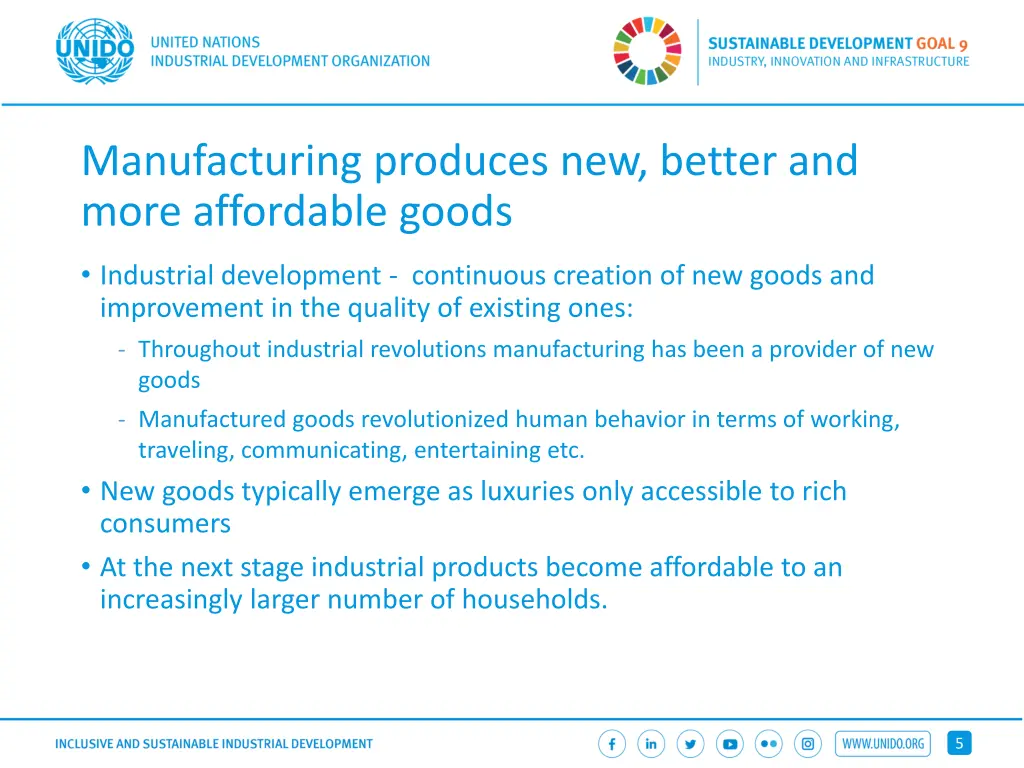 UNIDO UNITED NATIONS INDUSTRIAL DEVELOPMENT ORGANIZATION

SUSTAINABLE DEVELOPMENT GOAL 9
INDUSTRY, INNOVATION AND INFRASTRUCTURE

Manufacturing produces new, better and more affordable goods

• Industrial development - continuous creation of new goods and improvement in the quality of existing ones:
- Throughout industrial revolutions manufacturing has been a provider of new goods
- Manufactured goods revolutionized human behavior in terms of working, traveling, communicating, entertaining etc.
• New goods typically emerge as luxuries only accessible to rich consumers
• At the next stage industrial products become affordable to an increasingly larger number of households.

INCLUSIVE AND SUSTAINABLE INDUSTRIAL DEVELOPMENT

WWW.UNIDO.ORG

5